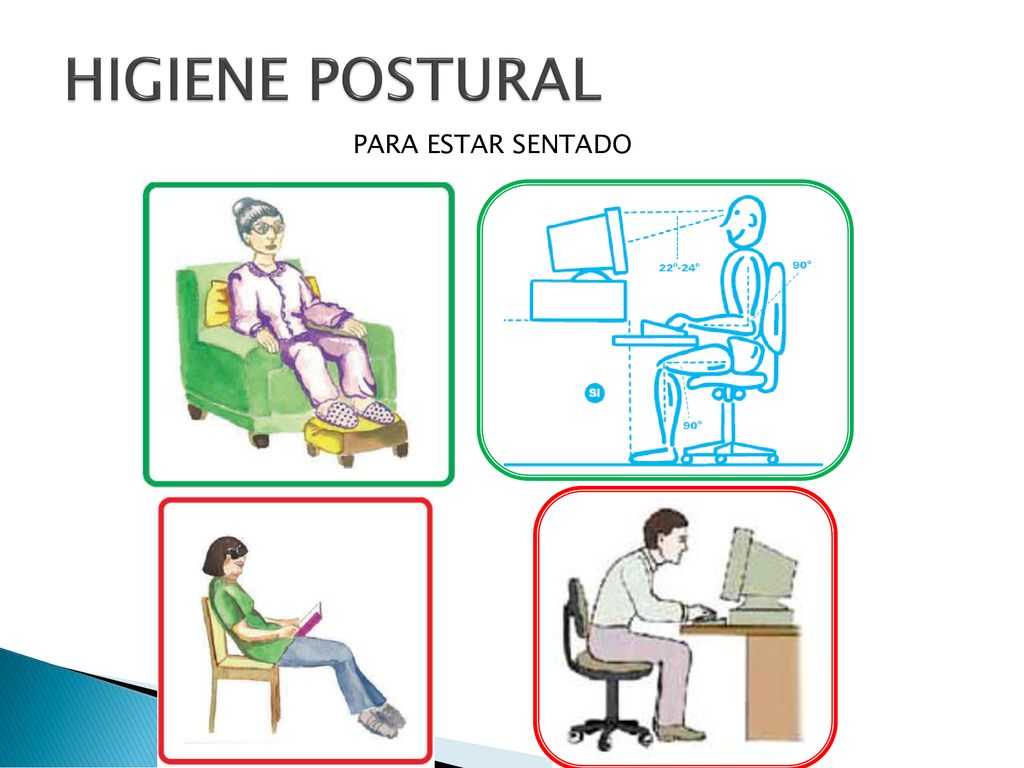 HIGIENE POSTURAL

PARA ESTAR SENTADO

22°-24°

90°

SI

90°